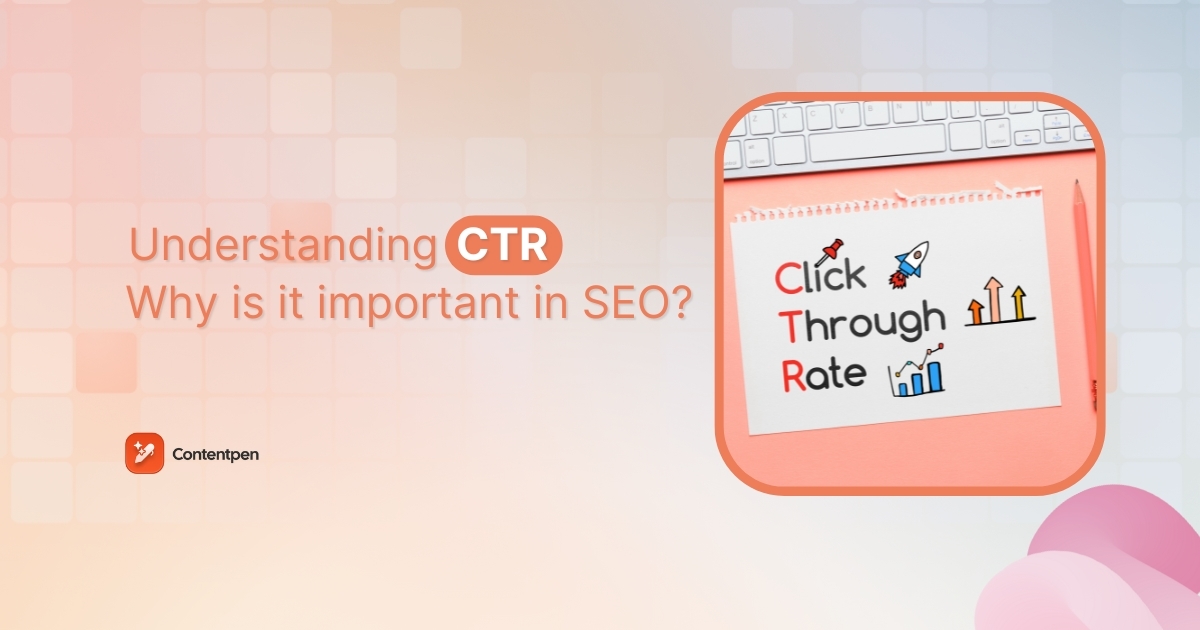 Understanding CTR
Why is it important in SEO?

Contentpen

Click
Through
Rate